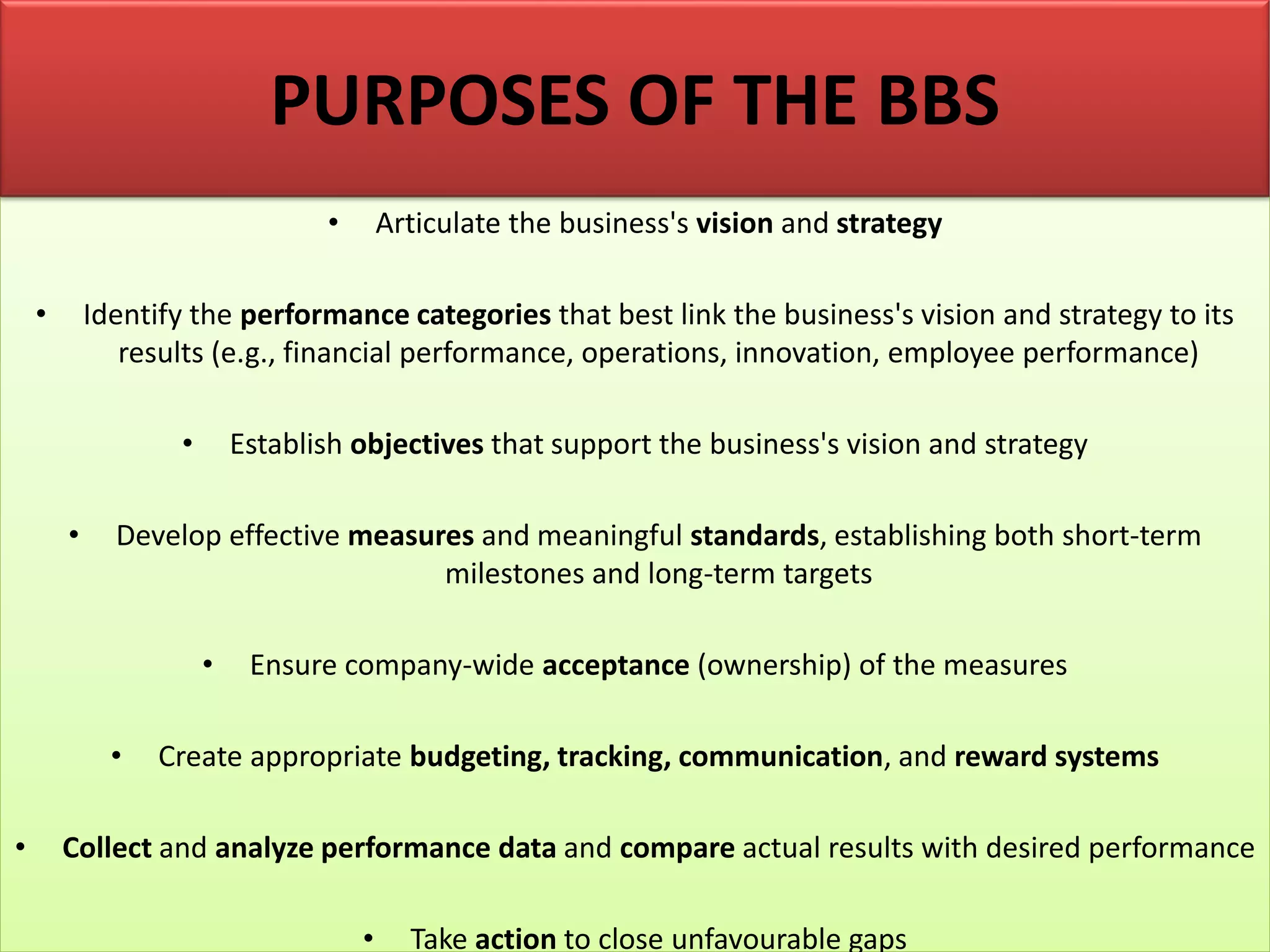 PURPOSES OF THE BBS

• Articulate the business's vision and strategy

• Identify the performance categories that best link the business's vision and strategy to its results (e.g., financial performance, operations, innovation, employee performance)

• Establish objectives that support the business's vision and strategy

• Develop effective measures and meaningful standards, establishing both short-term milestones and long-term targets

• Ensure company-wide acceptance (ownership) of the measures

• Create appropriate budgeting, tracking, communication, and reward systems

• Collect and analyze performance data and compare actual results with desired performance

• Take action to close unfavourable gaps